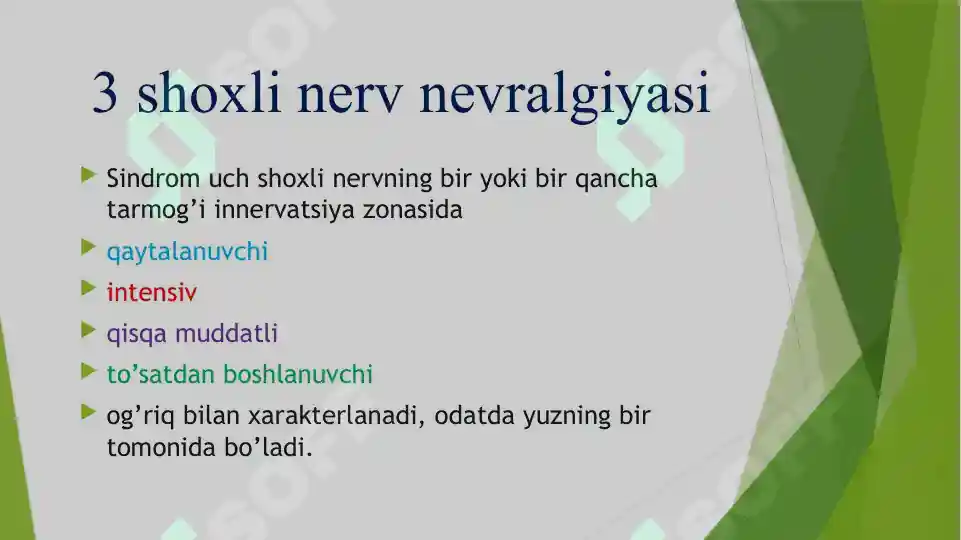 3 shoxli nerv nevralgiyasi

Sindrom uch shoxli nervning bir yoki bir qancha tarmog'i innervatsiya zonasida

qaytalanuvchi

intensiv

qisqa muddatli

to'satdan boshlanuvchi

og'riq bilan xarakterlanadi, odatda yuzning bir tomonida bo'ladi.